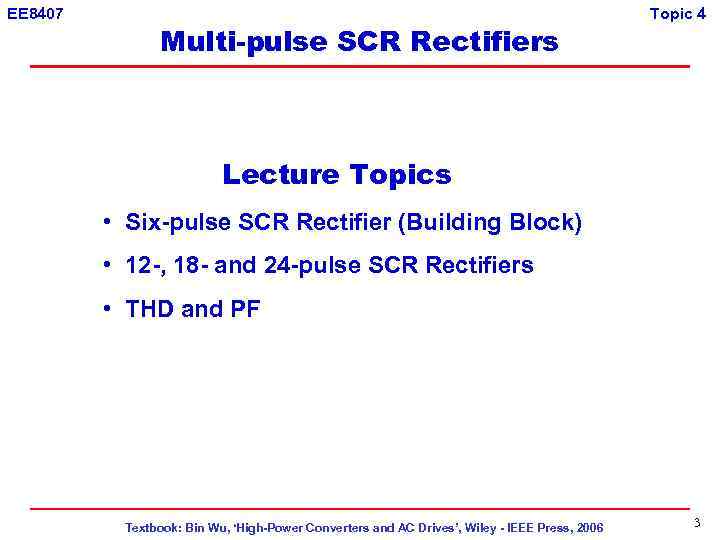 EE8407

Topic 4

Multi-pulse SCR Rectifiers

Lecture Topics

• Six-pulse SCR Rectifier (Building Block)

• 12-, 18- and 24-pulse SCR Rectifiers

• THD and PF

Textbook: Bin Wu, 'High-Power Converters and AC Drives', Wiley - IEEE Press, 2006

3